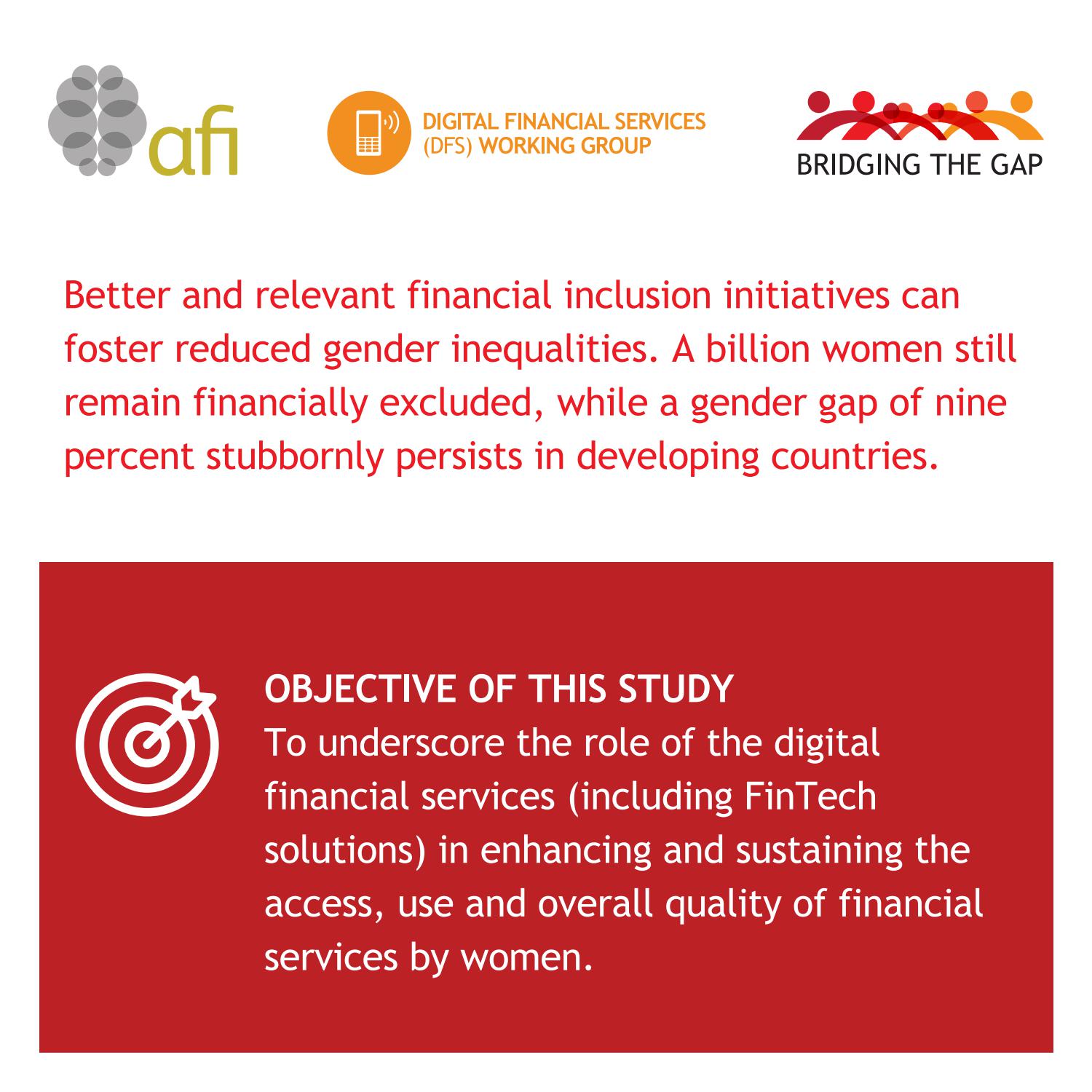 afi

DIGITAL FINANCIAL SERVICES (DFS) WORKING GROUP

BRIDGING THE GAP

Better and relevant financial inclusion initiatives can foster reduced gender inequalities. A billion women still remain financially excluded, while a gender gap of nine percent stubbornly persists in developing countries.

OBJECTIVE OF THIS STUDY
To underscore the role of the digital financial services (including FinTech solutions) in enhancing and sustaining the access, use and overall quality of financial services by women.